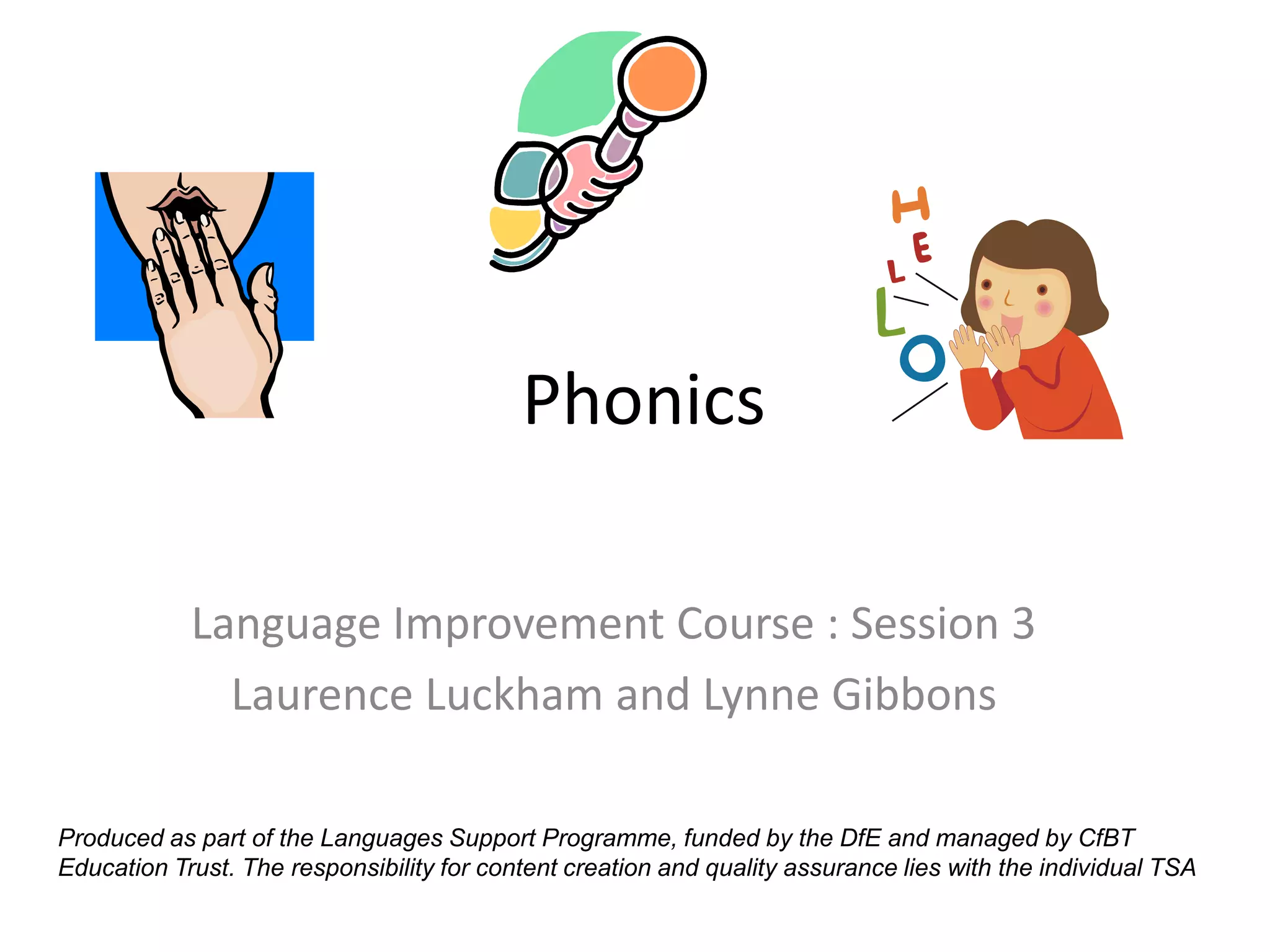 H
E
L
L
O

Phonics

Language Improvement Course : Session 3
Laurence Luckham and Lynne Gibbons

Produced as part of the Languages Support Programme, funded by the DfE and managed by CfBT Education Trust. The responsibility for content creation and quality assurance lies with the individual TSA